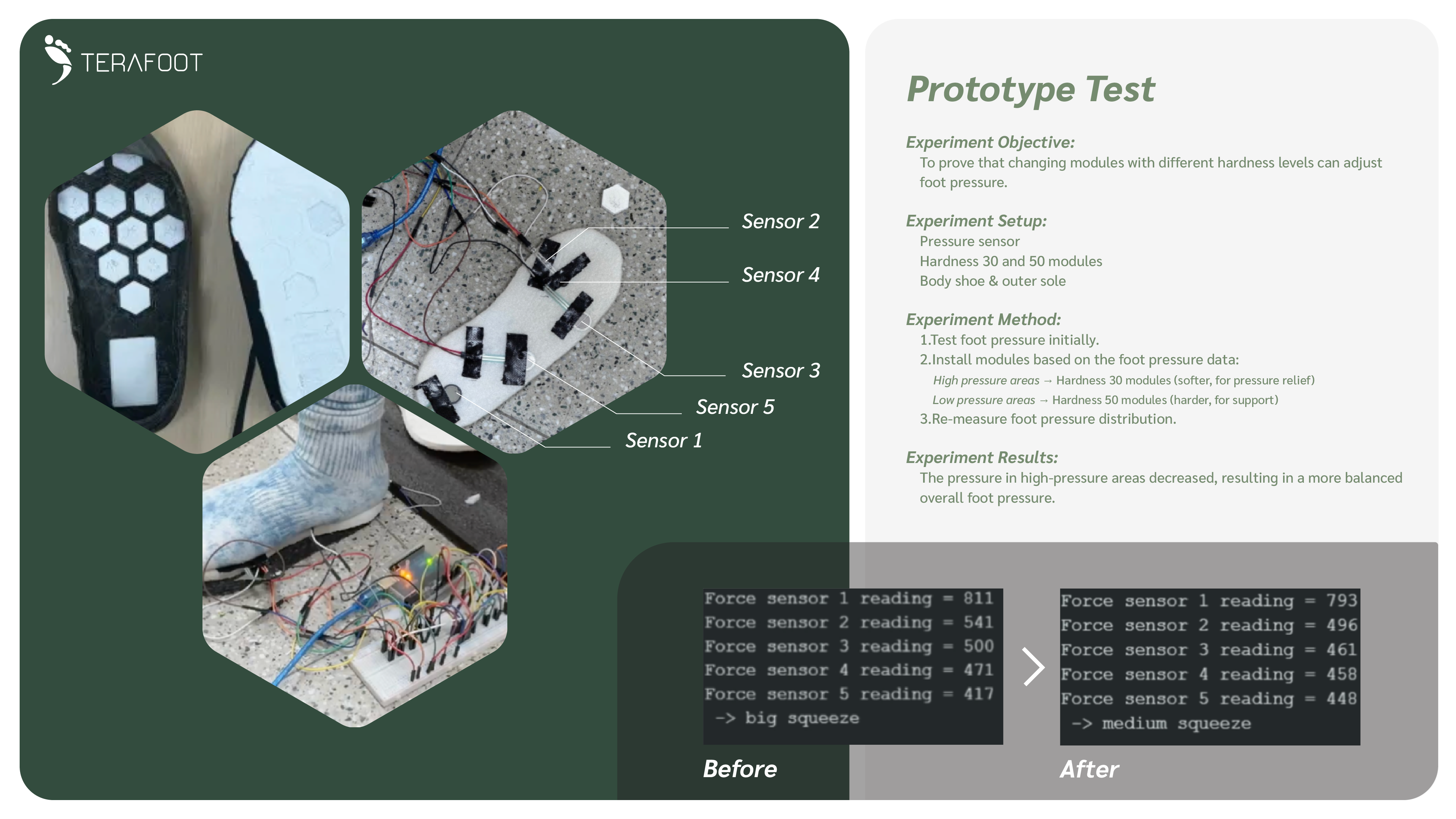 TERAFOOT

Sensor 2
Sensor 4
Sensor 3
Sensor 5
Sensor 1

Prototype Test

Experiment Objective:
To prove that changing modules with different hardness levels can adjust foot pressure.

Experiment Setup:
Pressure sensor
Hardness 30 and 50 modules
Body shoe & outer sole

Experiment Method:
1.Test foot pressure initially.
2.Install modules based on the foot pressure data:
High pressure areas → Hardness 30 modules (softer, for pressure relief)
Low pressure areas → Hardness 50 modules (harder, for support)
3.Re-measure foot pressure distribution.

Experiment Results:
The pressure in high-pressure areas decreased, resulting in a more balanced overall foot pressure.

Force sensor 1 reading = 811
Force sensor 2 reading = 541
Force sensor 3 reading = 500
Force sensor 4 reading = 471
Force sensor 5 reading = 417
-> big squeeze

Before

Force sensor 1 reading = 793
Force sensor 2 reading = 496
Force sensor 3 reading = 461
Force sensor 4 reading = 458
Force sensor 5 reading = 448
-> medium squeeze

After